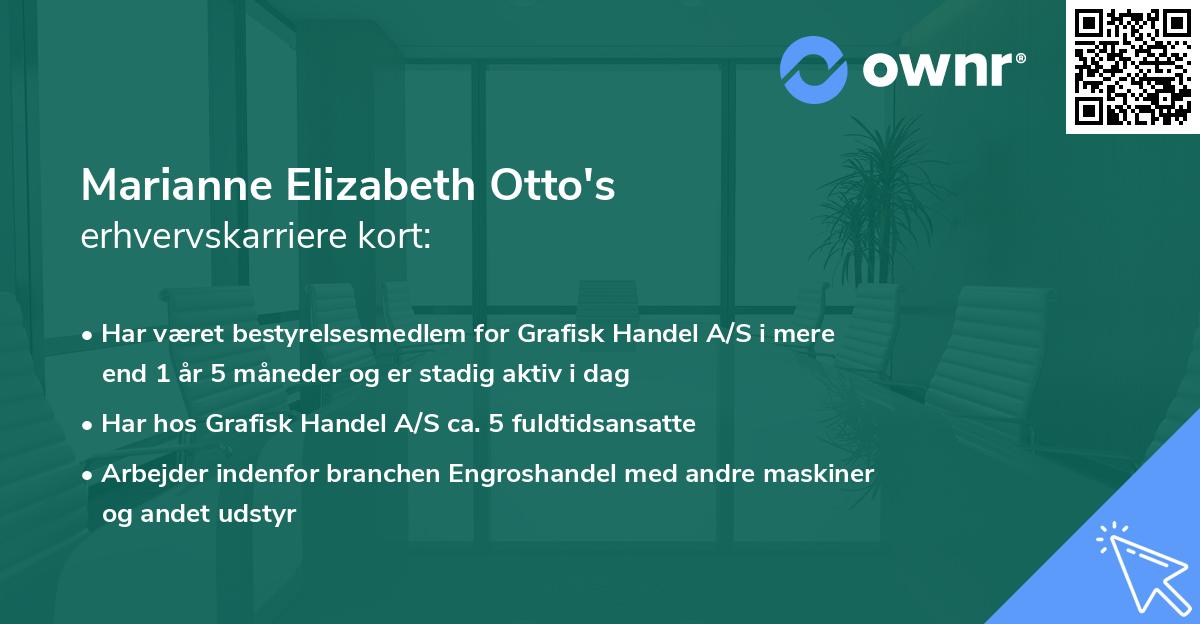 ownr®

Marianne Elizabeth Otto's
erhvervskarriere kort:

• Har været bestyrelsesmedlem for Grafisk Handel A/S i mere end 1 år 5 måneder og er stadig aktiv i dag

• Har hos Grafisk Handel A/S ca. 5 fuldtidsansatte

• Arbejder indenfor branchen Engroshandel med andre maskiner og andet udstyr